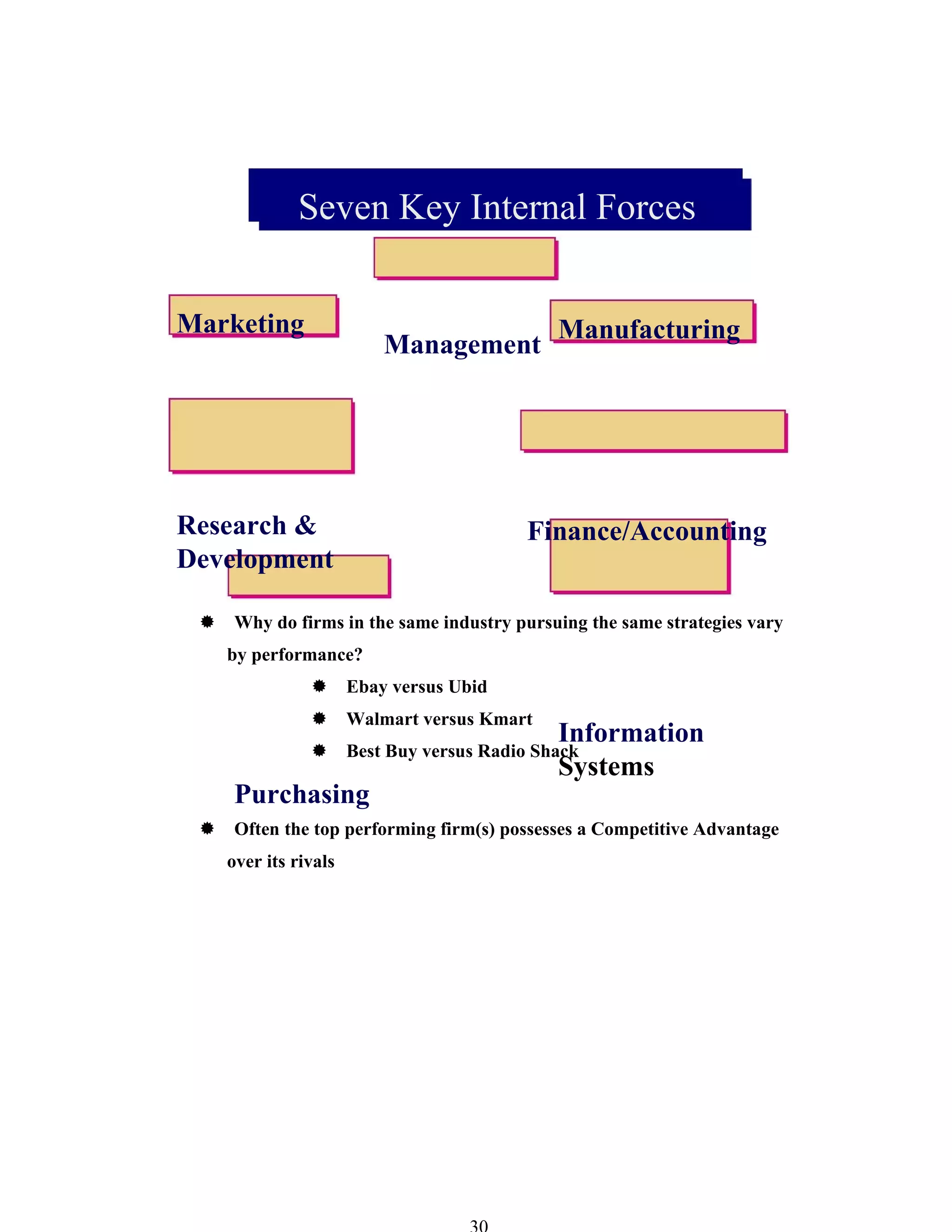 Seven Key Internal Forces

Marketing

Management

Manufacturing

Research & Development

Finance/Accounting

Why do firms in the same industry pursuing the same strategies vary by performance?

Ebay versus Ubid

Walmart versus Kmart

Best Buy versus Radio Shack

Information Systems

Purchasing

Often the top performing firm(s) possesses a Competitive Advantage over its rivals

30